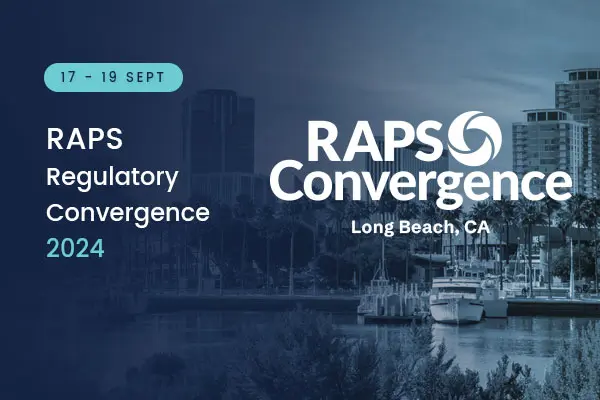 17 - 19 SEPT

RAPS
Regulatory
Convergence
2024

RAPS
Convergence
Long Beach, CA